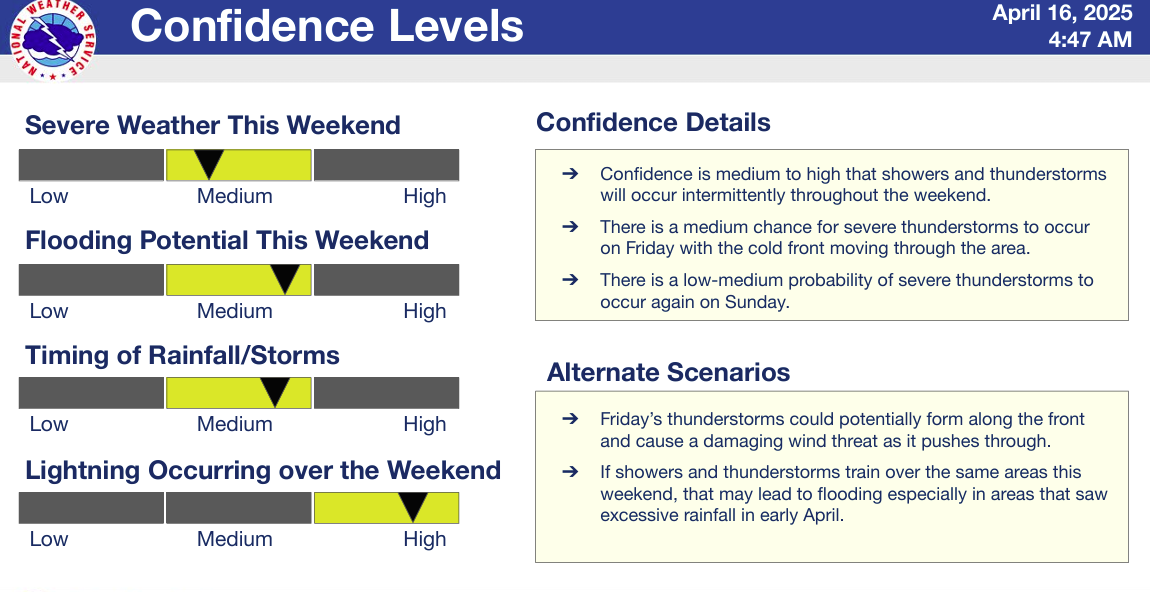 NATIONAL WEATHER SERVICE

Confidence Levels

April 16, 2025
4:47 AM

Severe Weather This Weekend

Low Medium High

Flooding Potential This Weekend

Low Medium High

Timing of Rainfall/Storms

Low Medium High

Lightning Occurring over the Weekend

Low Medium High

Confidence Details

➔ Confidence is medium to high that showers and thunderstorms will occur intermittently throughout the weekend.

➔ There is a medium chance for severe thunderstorms to occur on Friday with the cold front moving through the area.

➔ There is a low-medium probability of severe thunderstorms to occur again on Sunday.

Alternate Scenarios

➔ Friday's thunderstorms could potentially form along the front and cause a damaging wind threat as it pushes through.

➔ If showers and thunderstorms train over the same areas this weekend, that may lead to flooding especially in areas that saw excessive rainfall in early April.